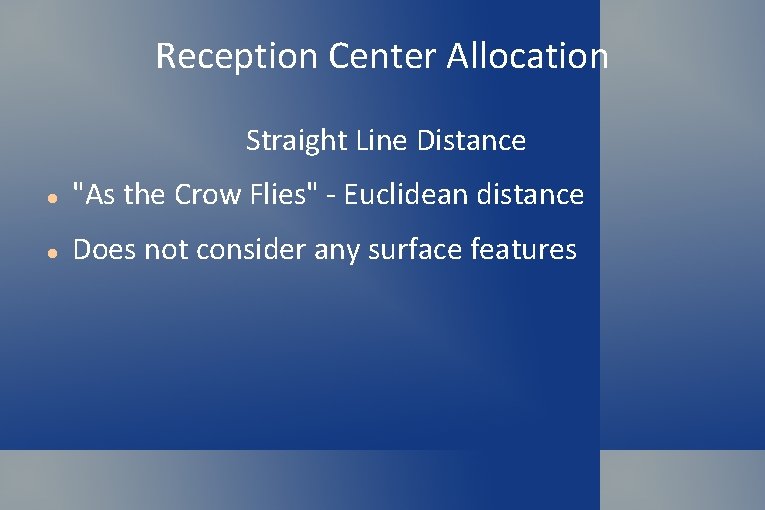 Reception Center Allocation

Straight Line Distance

- "As the Crow Flies" - Euclidean distance
- Does not consider any surface features